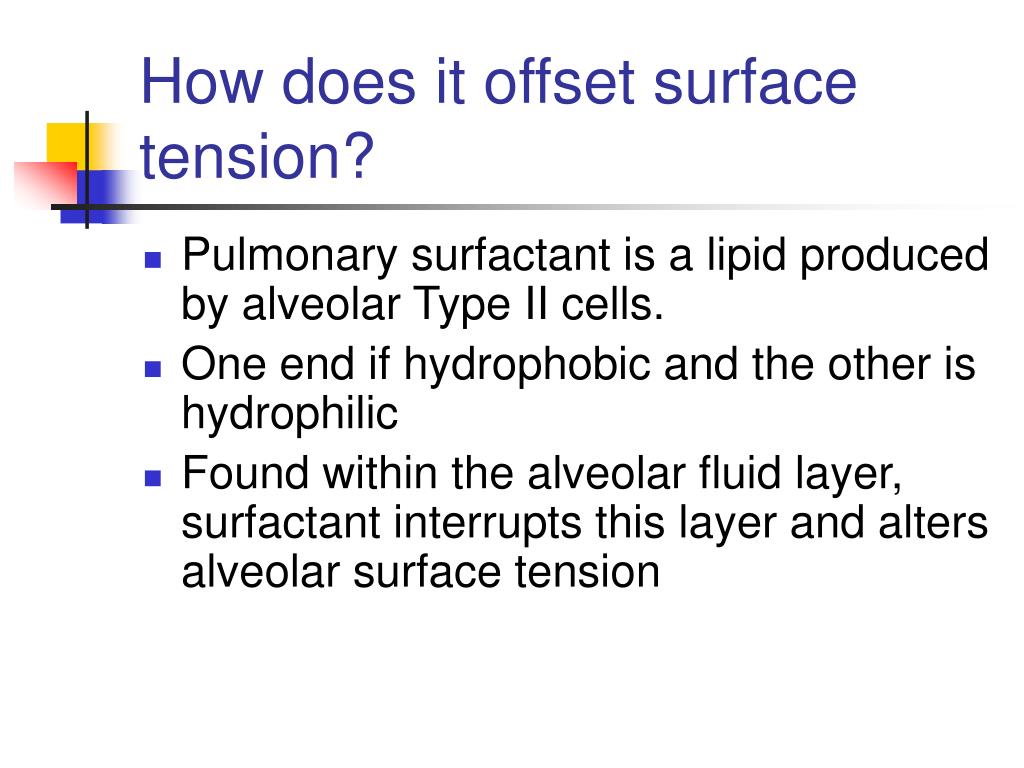 How does it offset surface tension?

- Pulmonary surfactant is a lipid produced by alveolar Type II cells.
- One end if hydrophobic and the other is hydrophilic
- Found within the alveolar fluid layer, surfactant interrupts this layer and alters alveolar surface tension